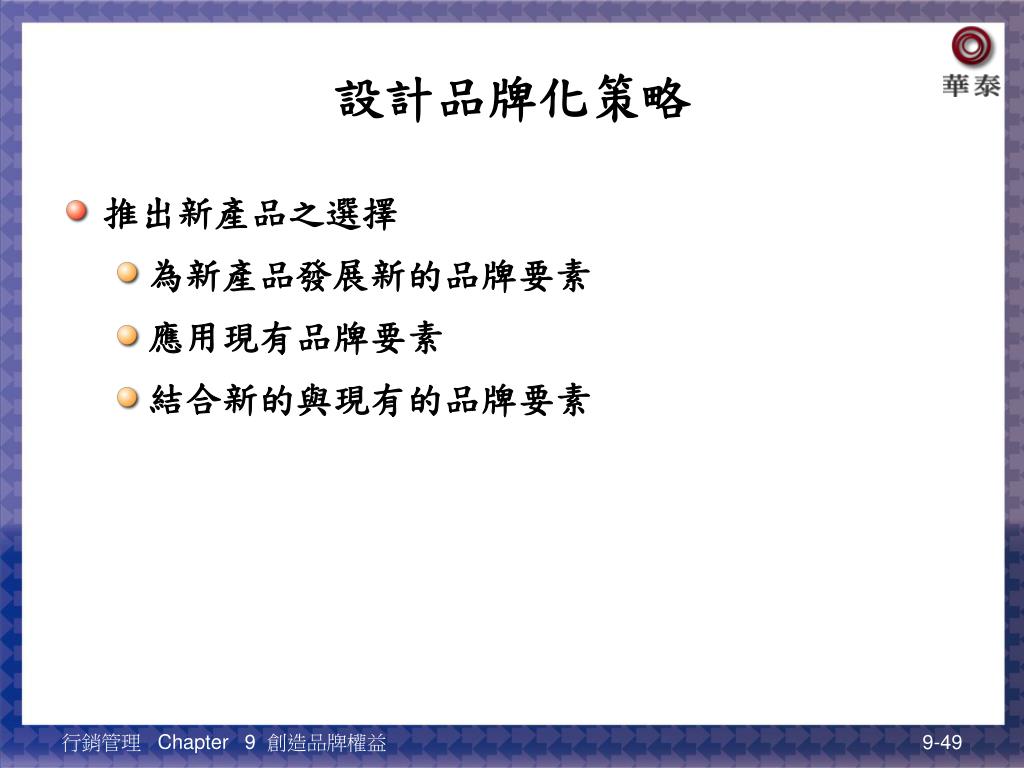 華泰

設計品牌化策略

推出新產品之選擇

為新產品發展新的品牌要素

應用現有品牌要素

結合新的與現有的品牌要素

行銷管理 Chapter 9 創造品牌權益

9-49